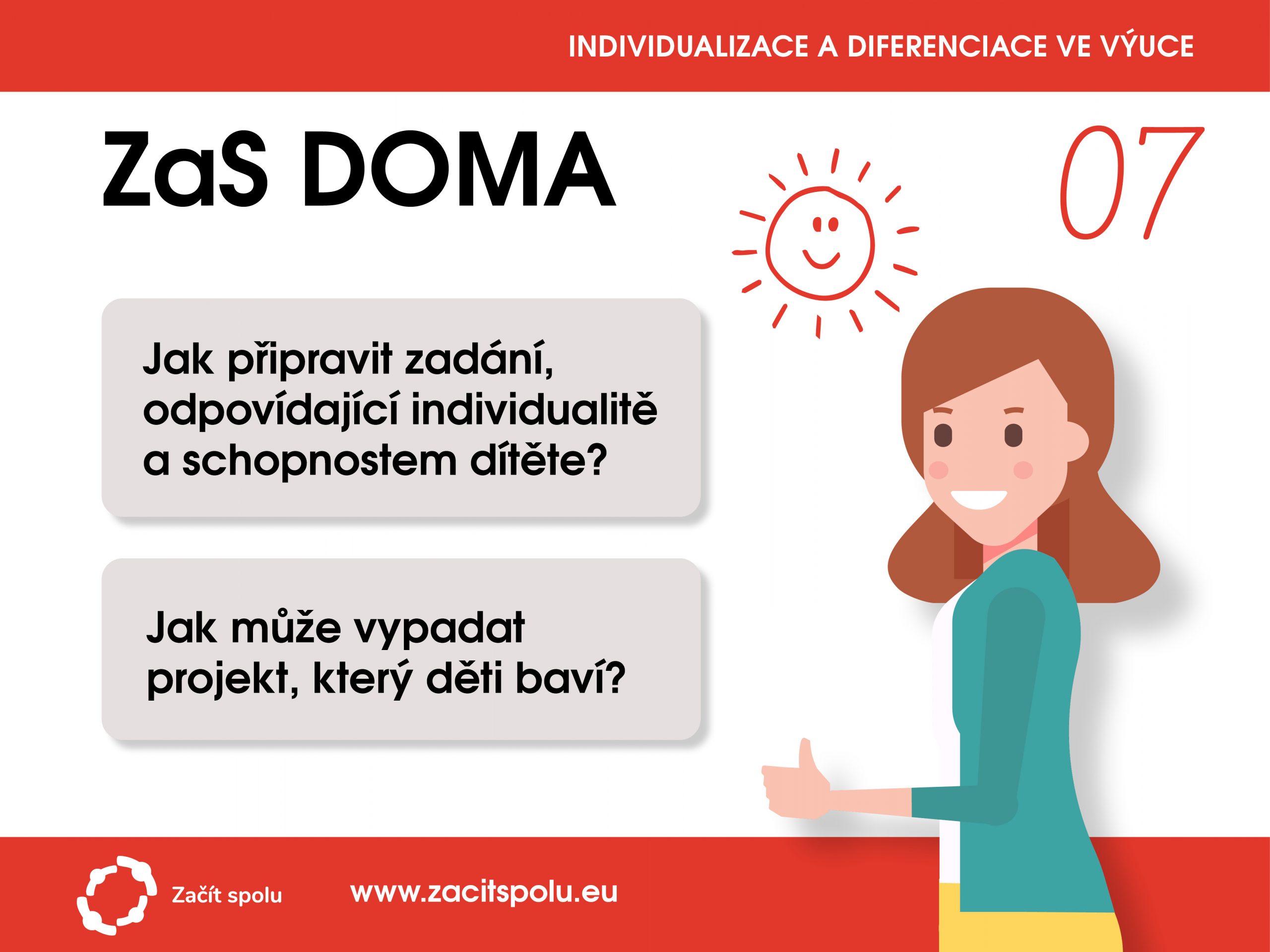 INDIVIDUALIZACE A DIFERENCIACE VE VÝUCE

ZaS DOMA

07

Jak připravit zadání, odpovídající individualitě a schopnostem dítěte?

Jak může vypadat projekt, který děti baví?

Začít spolu

www.zacitspolu.eu